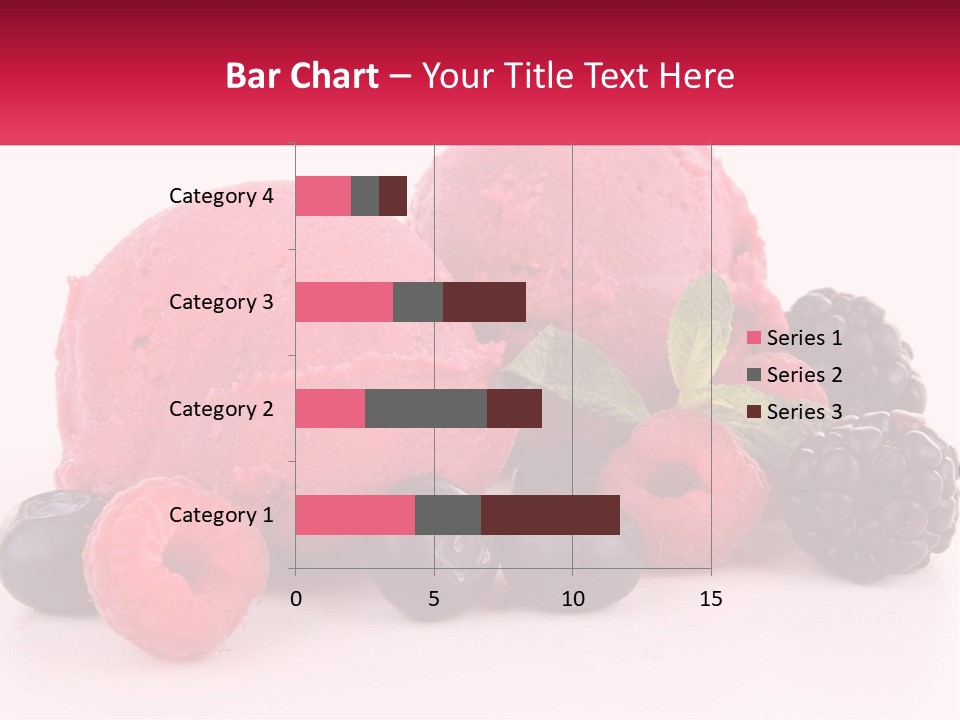 Bar Chart – Your Title Text Here

Category 4
Category 3
Category 2
Category 1

0
5
10
15

Series 1
Series 2
Series 3